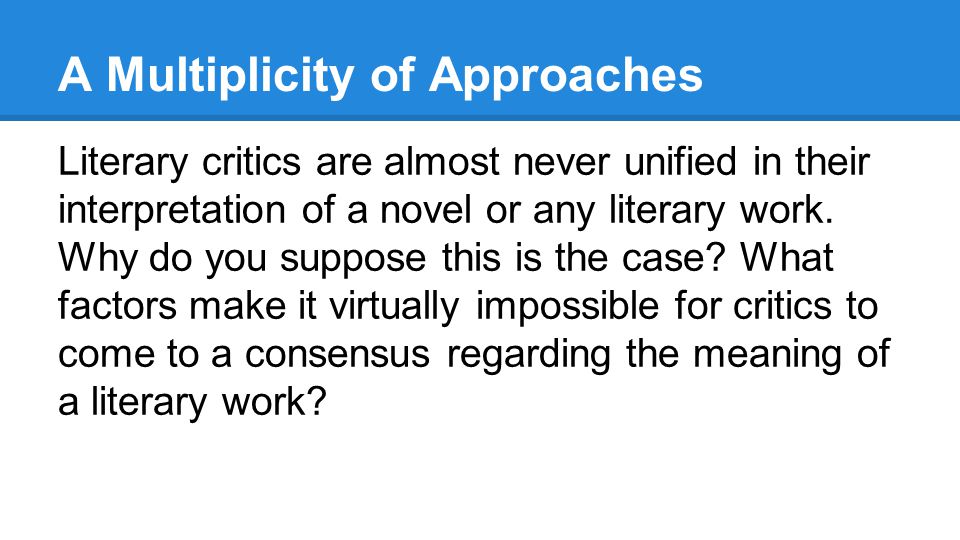 A Multiplicity of Approaches

Literary critics are almost never unified in their interpretation of a novel or any literary work. Why do you suppose this is the case? What factors make it virtually impossible for critics to come to a consensus regarding the meaning of a literary work?